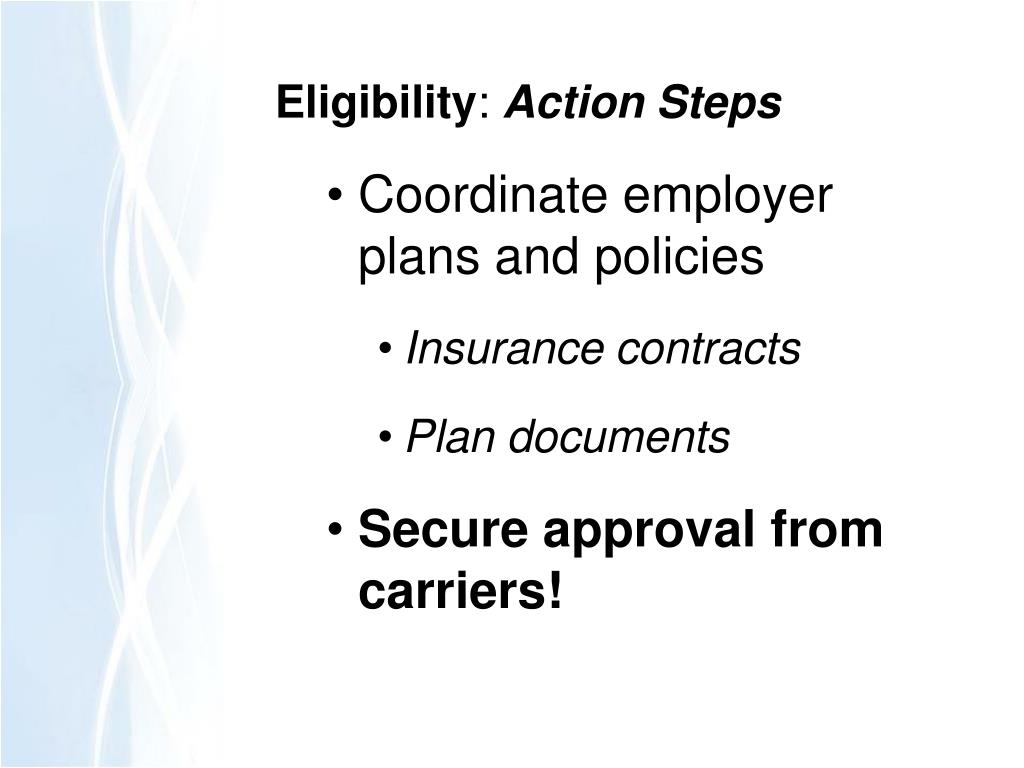 Eligibility: Action Steps

• Coordinate employer plans and policies

• Insurance contracts

• Plan documents

• Secure approval from carriers!